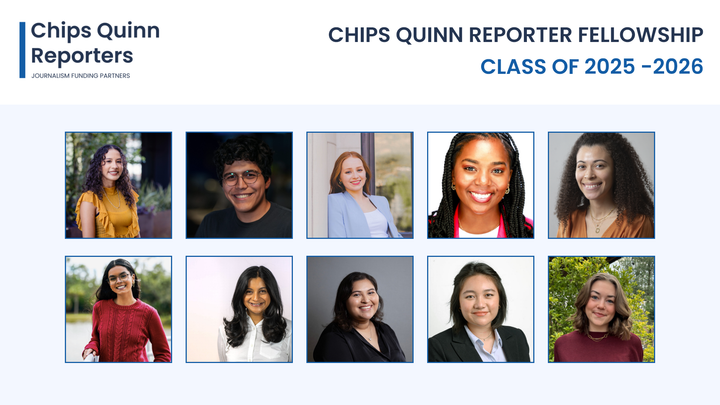 Chips Quinn Reporters
JOURNALISM FUNDING PARTNERS

CHIPS QUINN REPORTER FELLOWSHIP
CLASS OF 2025 -2026